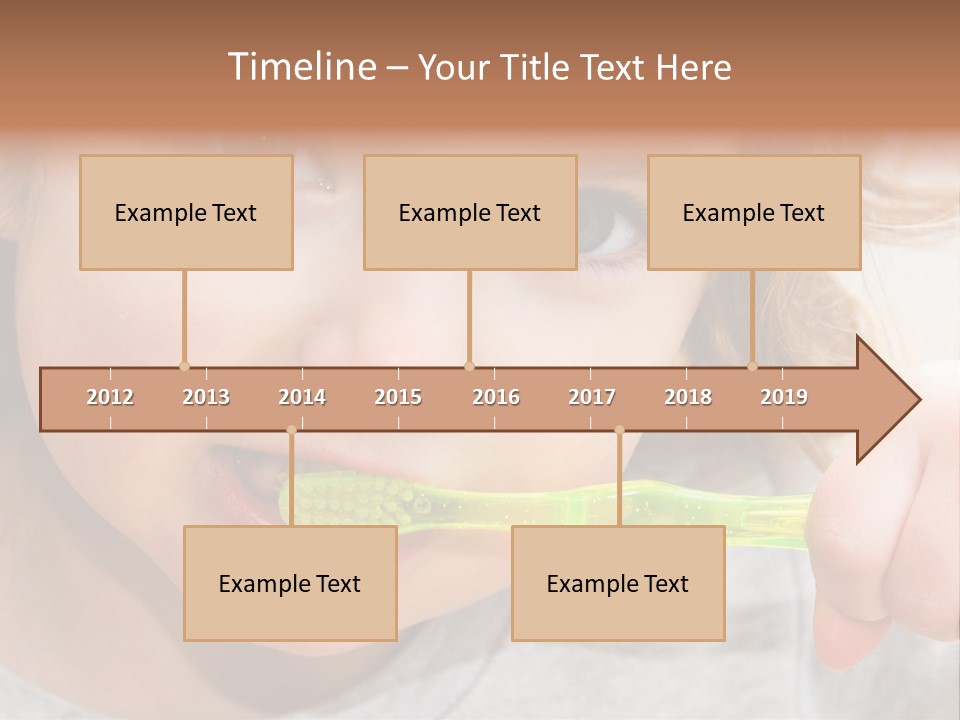 Timeline – Your Title Text Here

Example Text

Example Text

Example Text

2012 2013 2014 2015 2016 2017 2018 2019

Example Text

Example Text